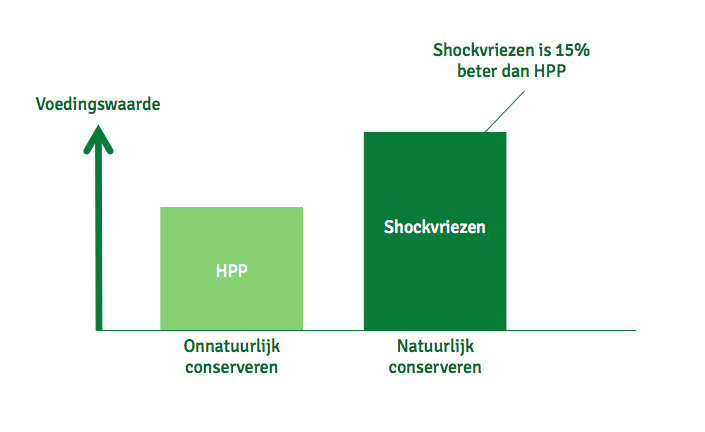 Shockvriezen is 15% beter dan HPP

Voedingswaarde

HPP

Shockvriezen

Onnatuurlijk conserveren

Natuurlijk conserveren